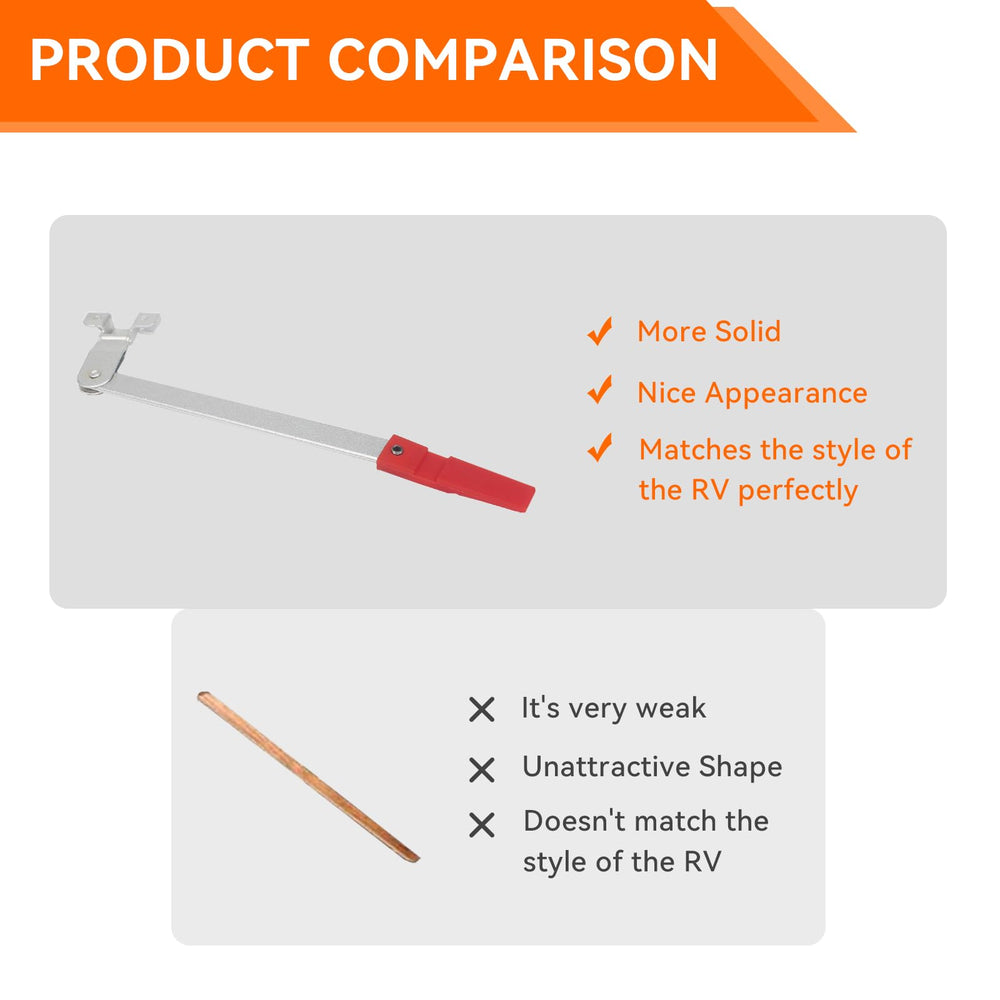 PRODUCT COMPARISON

✓ More Solid
✓ Nice Appearance
✓ Matches the style of the RV perfectly

✕ It's very weak
✕ Unattractive Shape
✕ Doesn't match the style of the RV